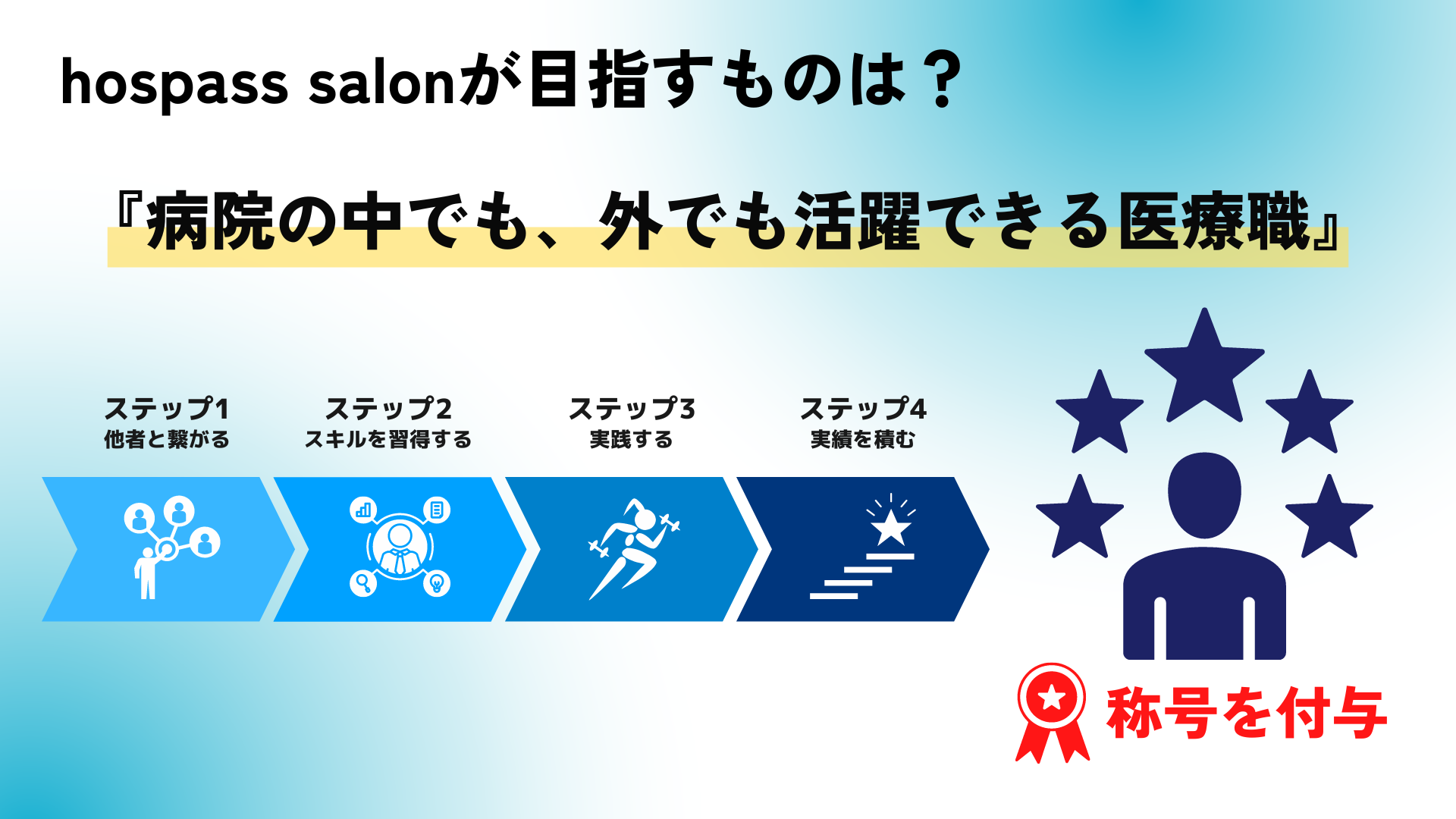 hospass salonが目指すものは？

『病院の中でも、外でも活躍できる医療職』

ステップ1
他者と繋がる

ステップ2
スキルを習得する

ステップ3
実践する

ステップ4
実績を積む

称号を付与